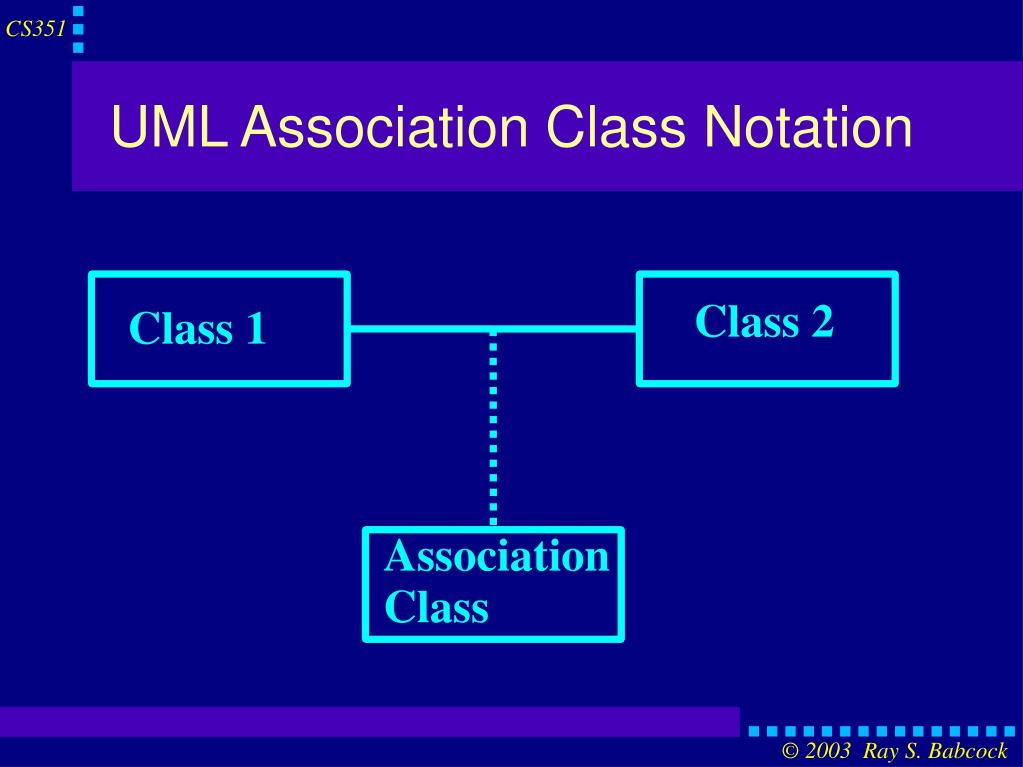 CS351

UML Association Class Notation

Class 1

Class 2

Association Class

© 2003 Ray S. Babcock